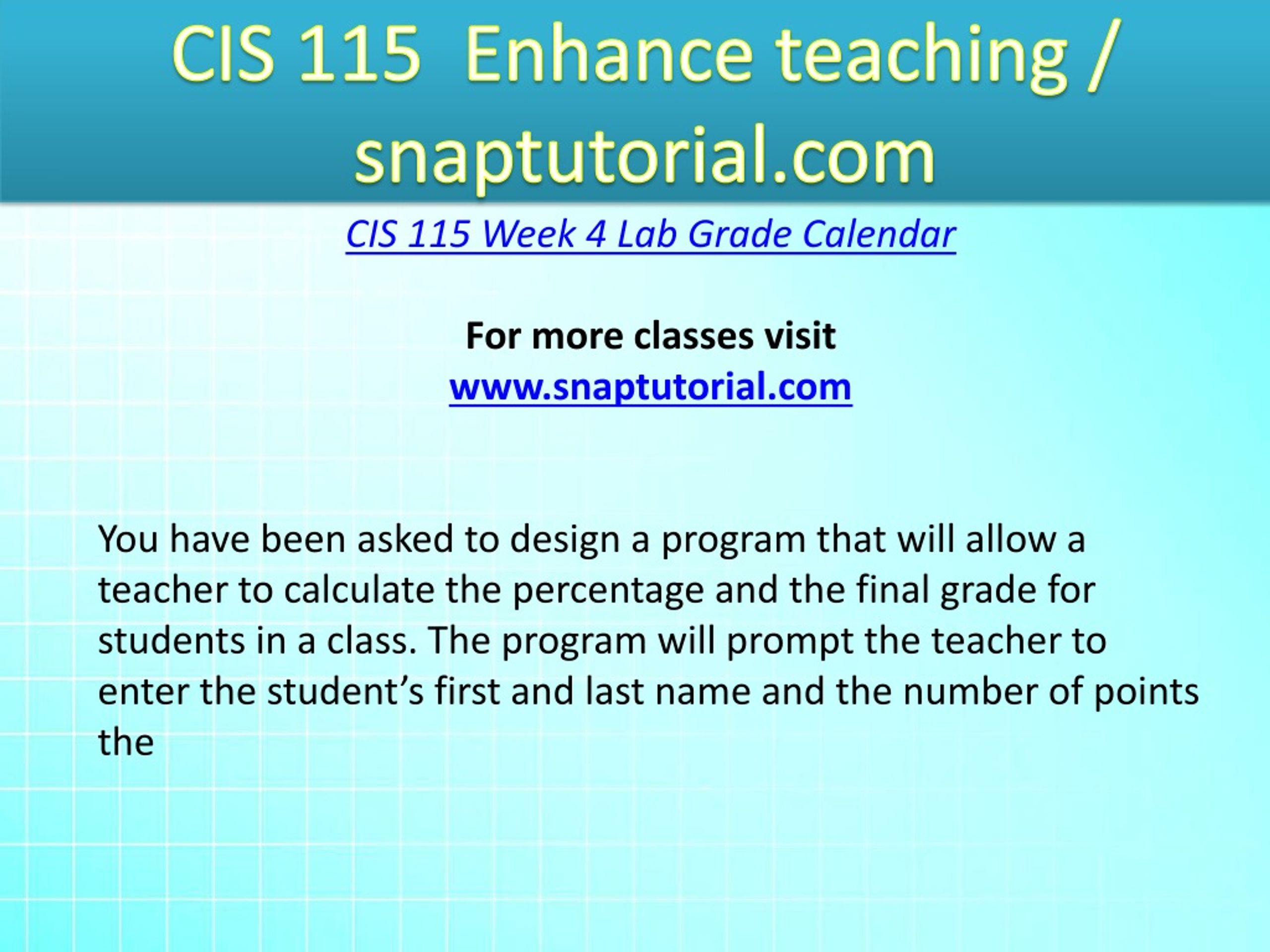 CIS 115 Enhance teaching / snaptutorial.com

CIS 115 Week 4 Lab Grade Calendar

For more classes visit
www.snaptutorial.com

You have been asked to design a program that will allow a teacher to calculate the percentage and the final grade for students in a class. The program will prompt the teacher to enter the student’s first and last name and the number of points the